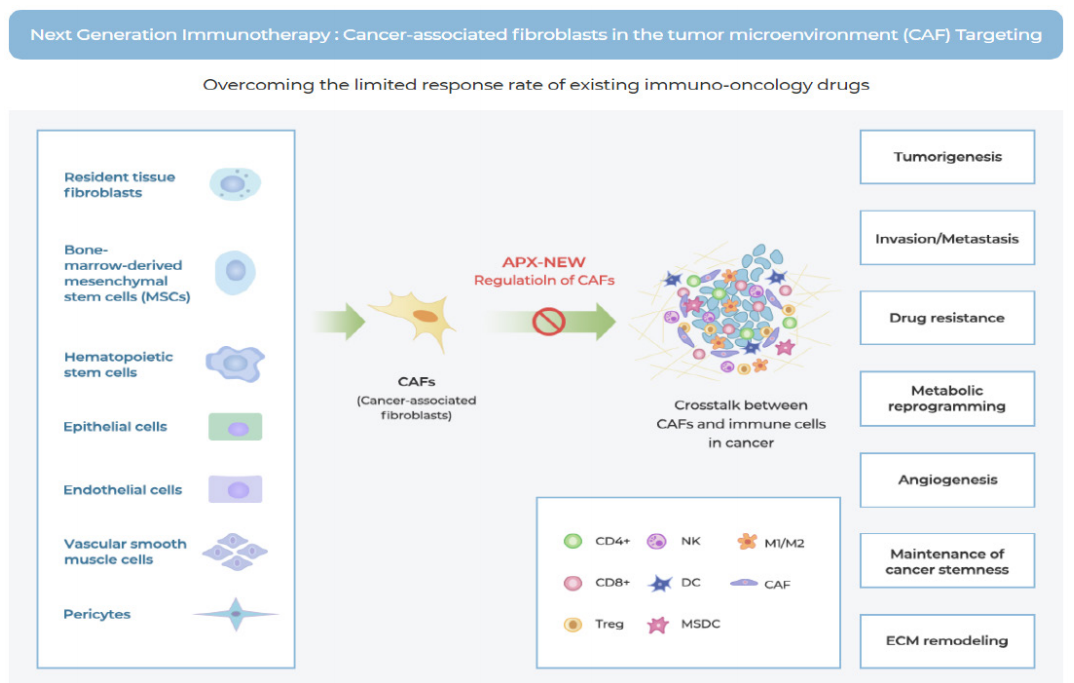 Next Generation Immunotherapy : Cancer-associated fibroblasts in the tumor microenvironment (CAF) Targeting

Overcoming the limited response rate of existing immuno-oncology drugs

Resident tissue fibroblasts

Bone-marrow-derived mesenchymal stem cells (MSCs)

Hematopoietic stem cells

Epithelial cells

Endothelial cells

Vascular smooth muscle cells

Pericytes

CAFs
(Cancer-associated fibroblasts)

APX-NEW
Regulatioln of CAFs

Crosstalk between CAFs and immune cells in cancer

CD4+
NK
M1/M2
CD8+
DC
CAF
Treg
MSDC

Tumorigenesis

Invasion/Metastasis

Drug resistance

Metabolic reprogramming

Angiogenesis

Maintenance of cancer stemness

ECM remodeling